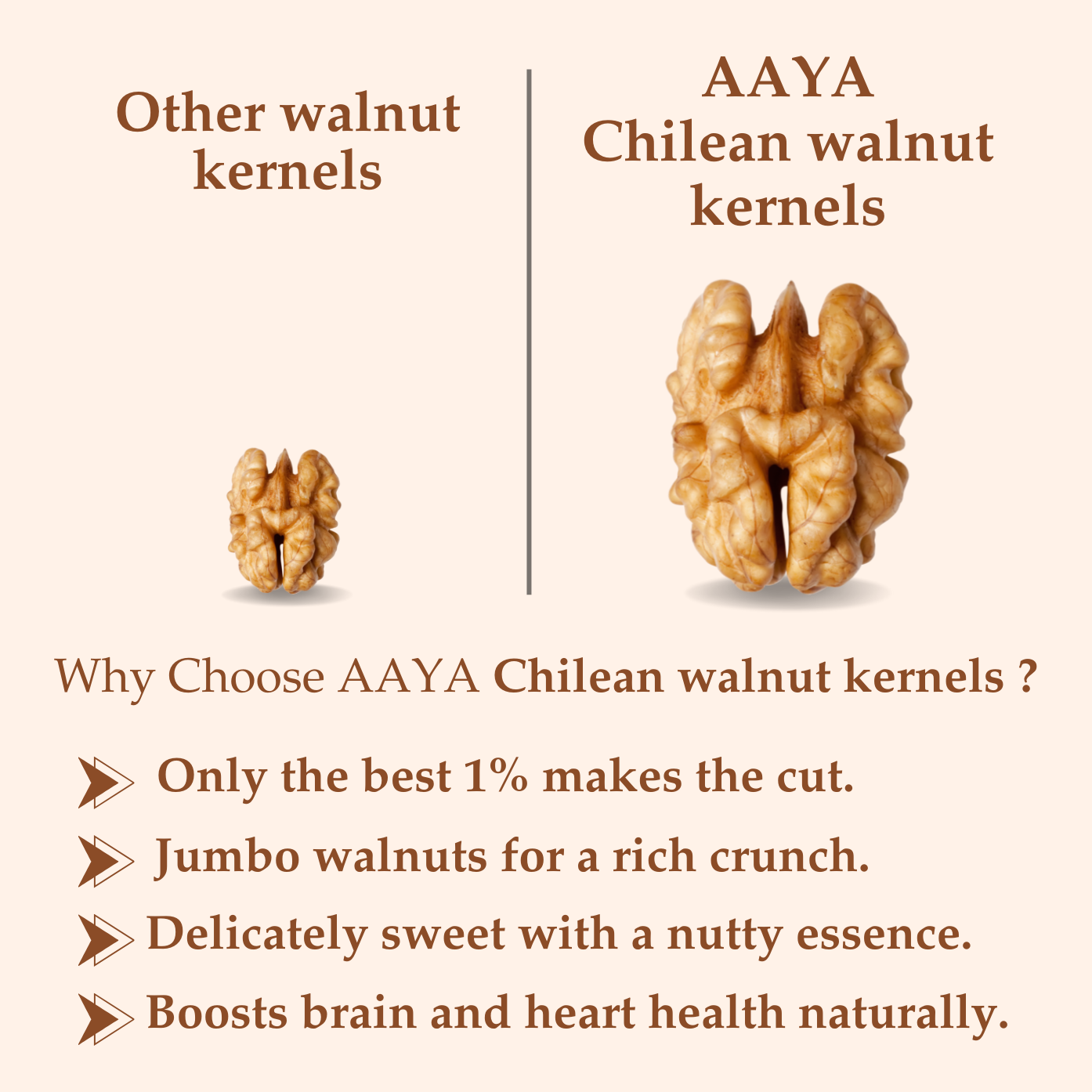 Other walnut kernels

AAYA
Chilean walnut kernels

Why Choose AAYA Chilean walnut kernels ?

Only the best 1% makes the cut.

Jumbo walnuts for a rich crunch.

Delicately sweet with a nutty essence.

Boosts brain and heart health naturally.